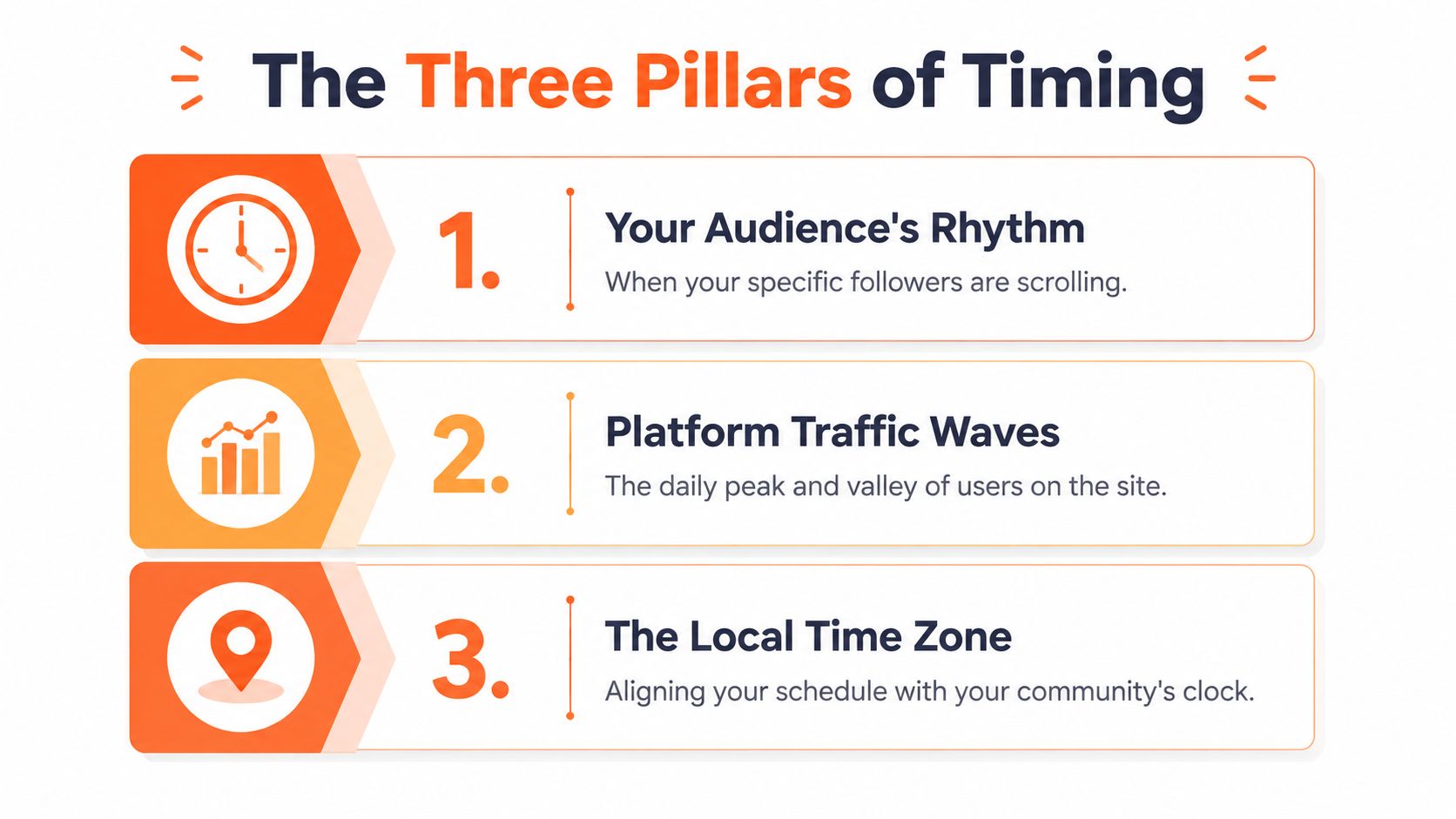 The Three Pillars of Timing

1. Your Audience's Rhythm
When your specific followers are scrolling.

2. Platform Traffic Waves
The daily peak and valley of users on the site.

3. The Local Time Zone
Aligning your schedule with your community's clock.